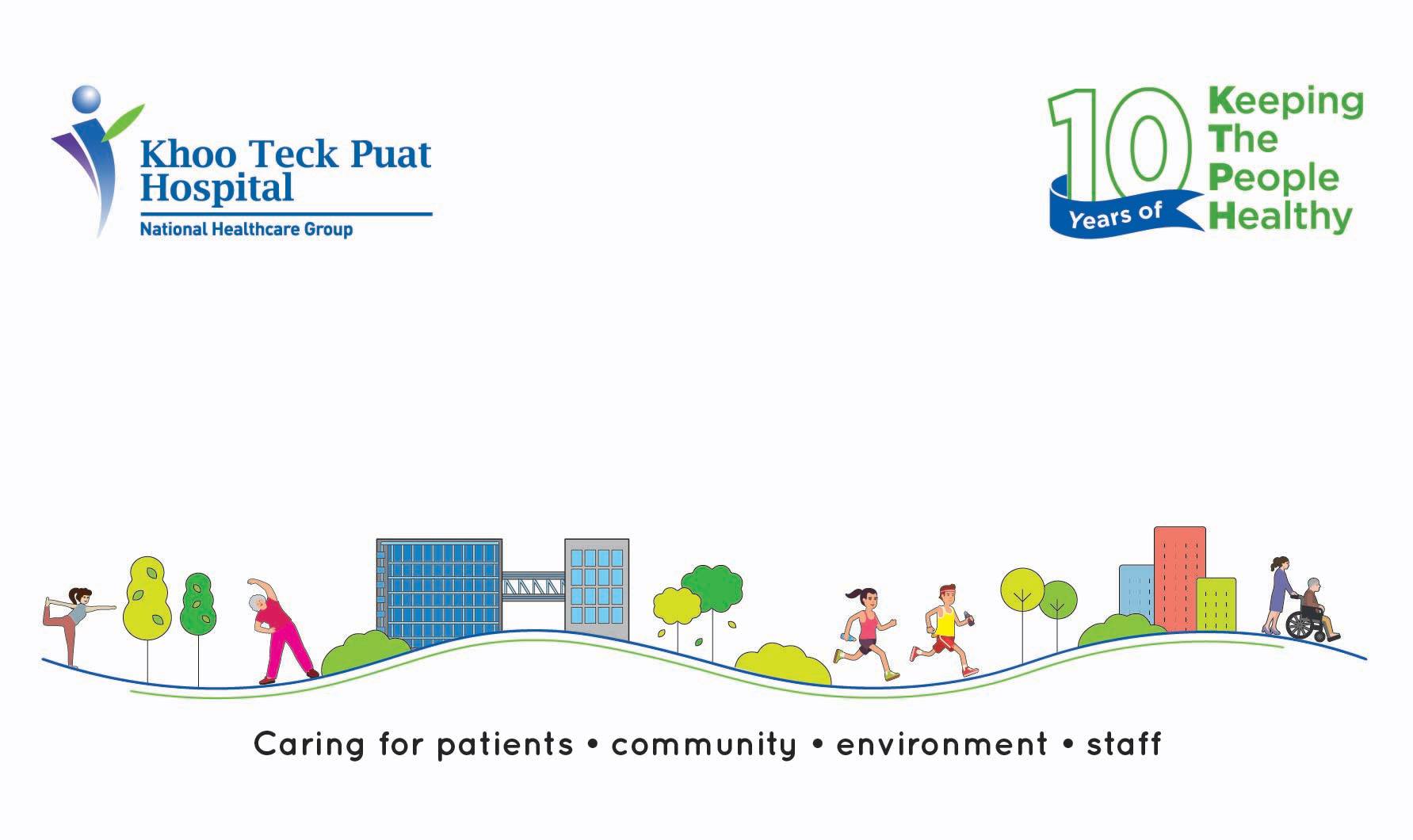 Khoo Teck Puat Hospital
National Healthcare Group

10 Years of
Keeping
The
People
Healthy

Caring for patients • community • environment • staff